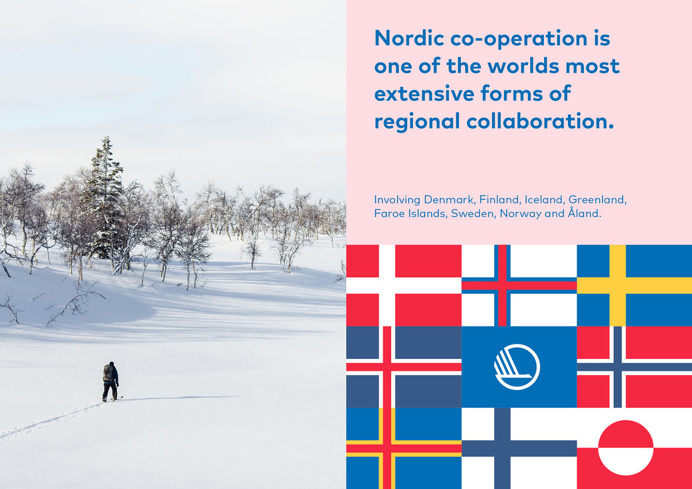 Nordic co-operation is one of the worlds most extensive forms of regional collaboration.

Involving Denmark, Finland, Iceland, Greenland, Faroe Islands, Sweden, Norway and Åland.